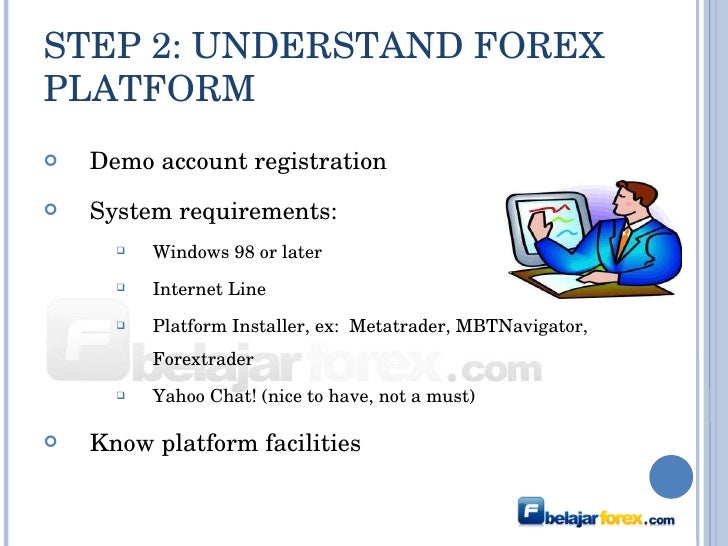 STEP 2: UNDERSTAND FOREX PLATFORM

Demo account registration

System requirements:

Windows 98 or later

Internet Line

Platform Installer, ex: Metatrader, MBTNavigator, Forextrader

Yahoo Chat! (nice to have, not a must)

Know platform facilities

F belajarforex.com

F belajarforex.com